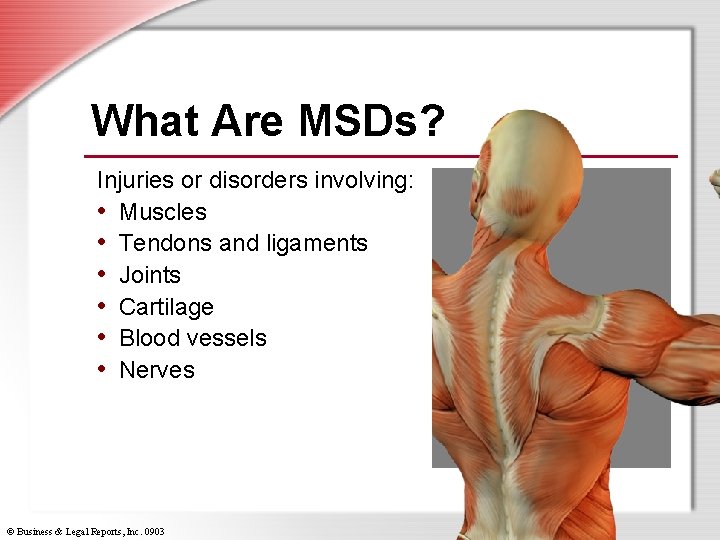 What Are MSDs?

Injuries or disorders involving:
• Muscles
• Tendons and ligaments
• Joints
• Cartilage
• Blood vessels
• Nerves

© Business & Legal Reports, Inc. 0903